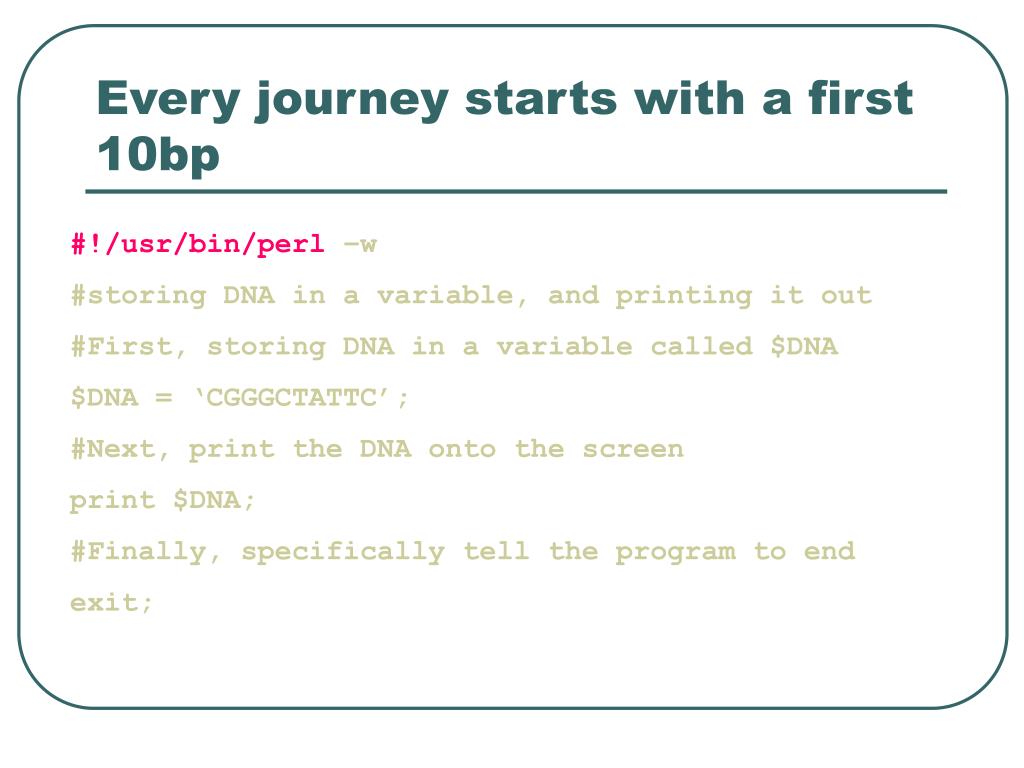 Every journey starts with a first 10bp

#!/usr/bin/perl –w

#storing DNA in a variable, and printing it out

#First, storing DNA in a variable called $DNA

$DNA = ‘CGGGCTATTC’;

#Next, print the DNA onto the screen

print $DNA;

#Finally, specifically tell the program to end

exit;